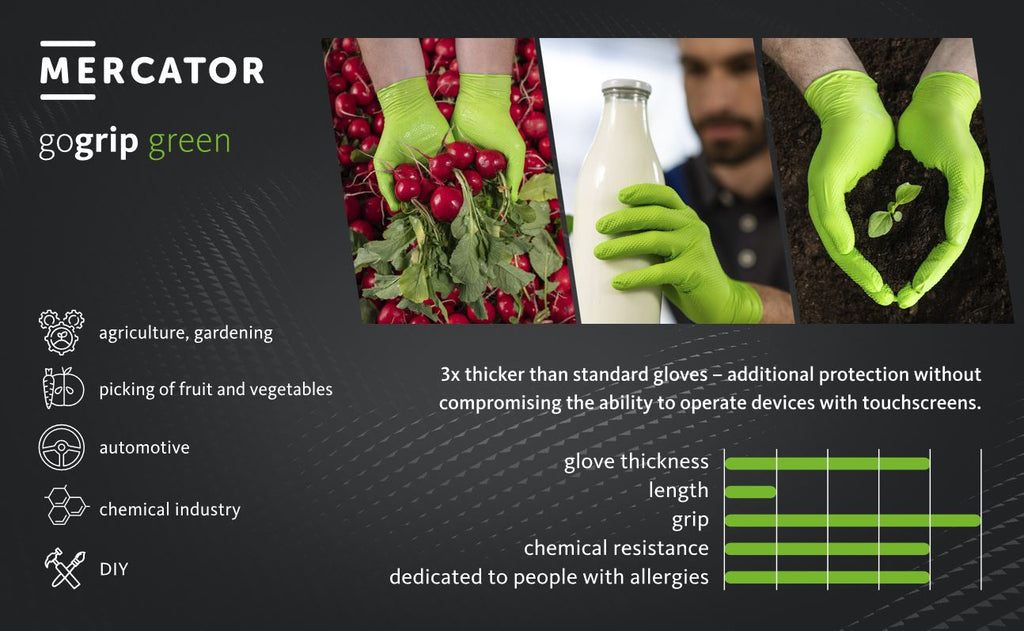 MERCATOR

gogrip green

agriculture, gardening

picking of fruit and vegetables

automotive

chemical industry

DIY

3x thicker than standard gloves – additional protection without compromising the ability to operate devices with touchscreens.

glove thickness
length
grip
chemical resistance
dedicated to people with allergies